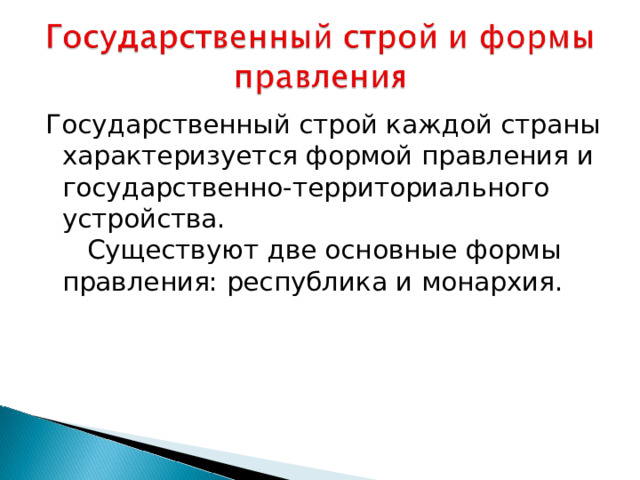 Государственный строй и формы правления

Государственный строй каждой страны характеризуется формой правления и государственно-территориального устройства.

Существуют две основные формы правления: республика и монархия.